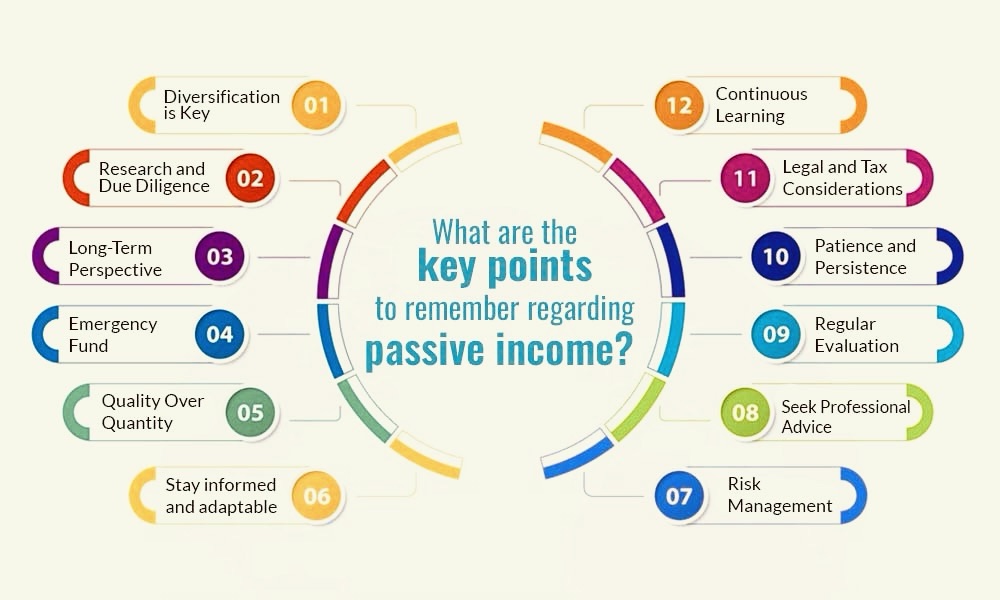 What are the key points to remember regarding passive income?

01 Diversification is Key

02 Research and Due Diligence

03 Long-Term Perspective

04 Emergency Fund

05 Quality Over Quantity

06 Stay informed and adaptable

07 Risk Management

08 Seek Professional Advice

09 Regular Evaluation

10 Patience and Persistence

11 Legal and Tax Considerations

12 Continuous Learning